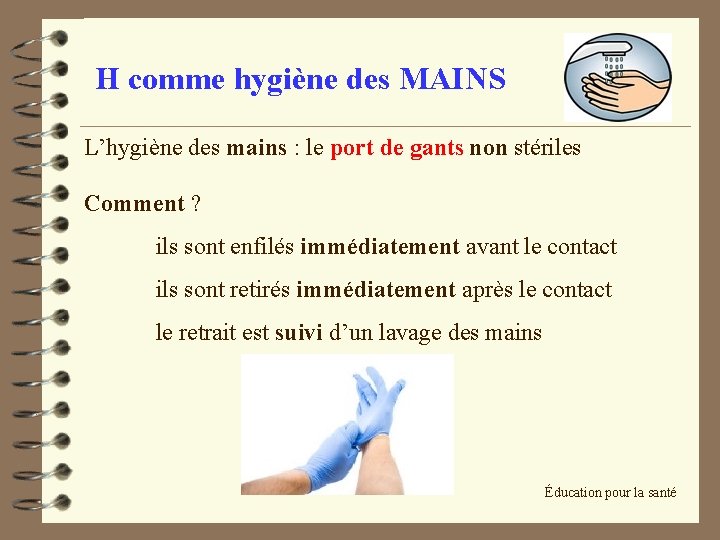 H comme hygiène des MAINS

L’hygiène des mains : le port de gants non stériles

Comment ?

ils sont enfilés immédiatement avant le contact

ils sont retirés immédiatement après le contact

le retrait est suivi d’un lavage des mains

Éducation pour la santé